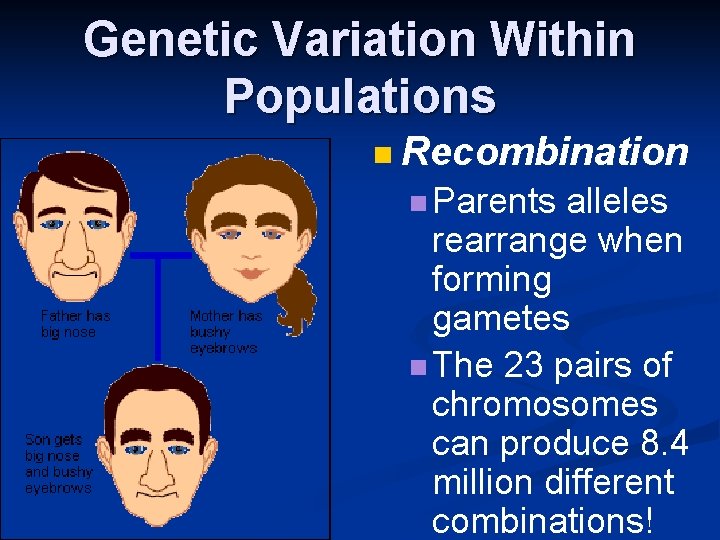 Genetic Variation Within Populations

Father has big nose

Mother has bushy eyebrows

Son gets big nose and bushy eyebrows

Recombination

Parents alleles rearrange when forming gametes

The 23 pairs of chromosomes can produce 8.4 million different combinations!